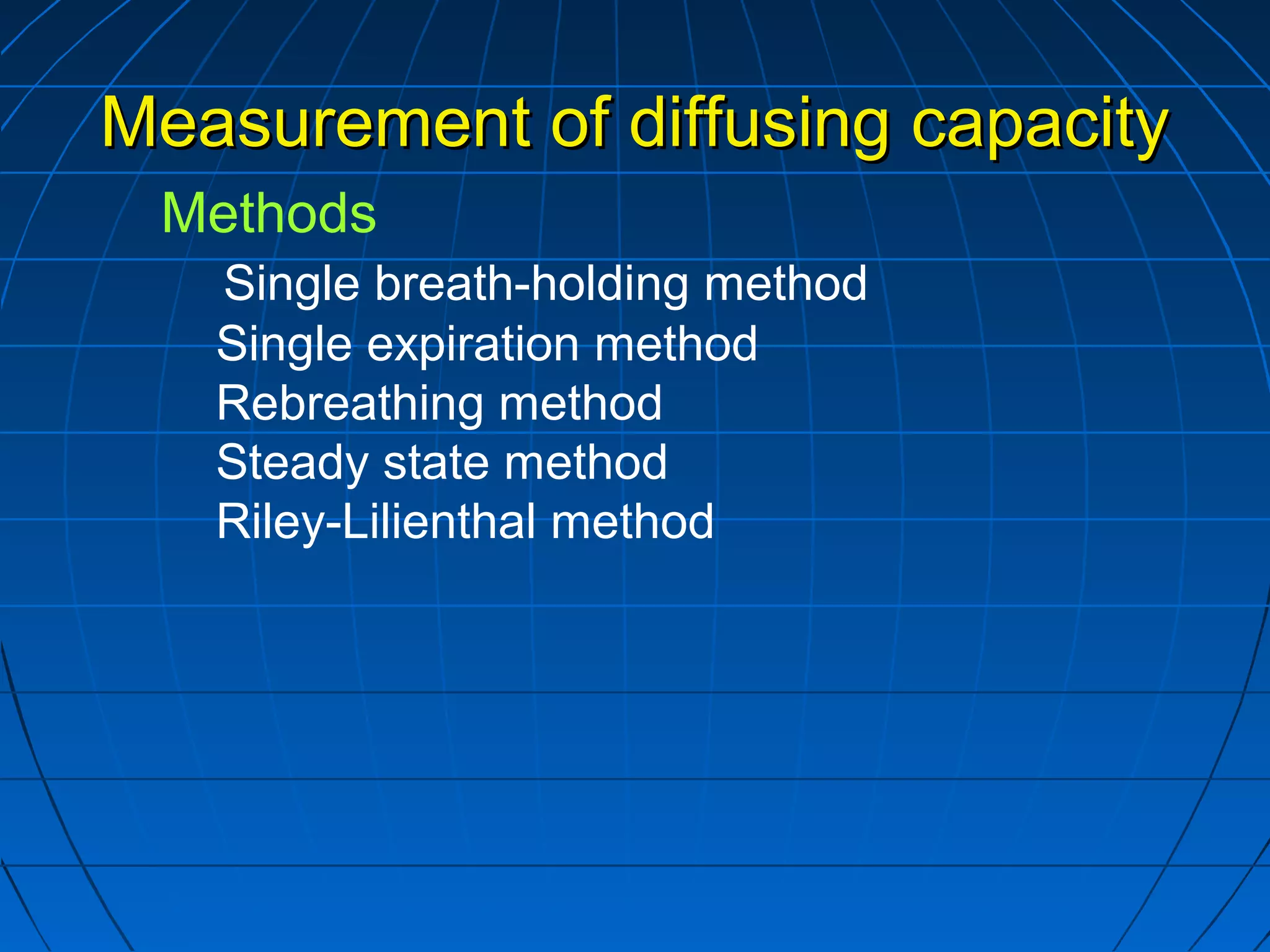 Measurement of diffusing capacity

Methods

Single breath-holding method
Single expiration method
Rebreathing method
Steady state method
Riley-Lilienthal method